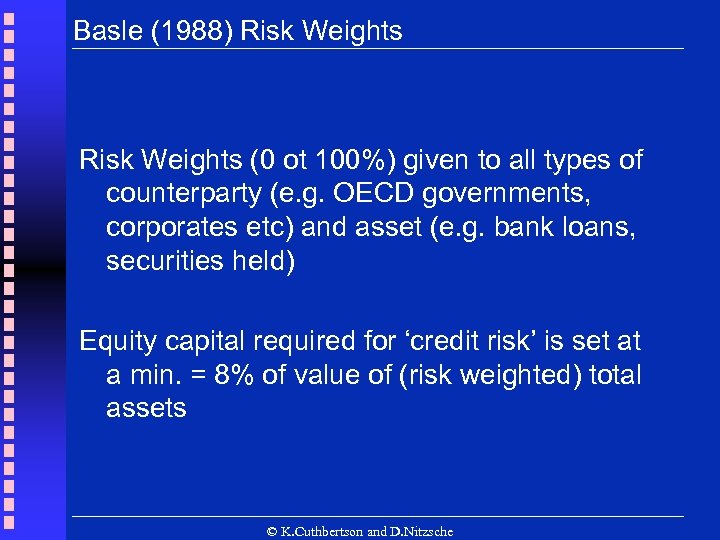 Basle (1988) Risk Weights

Risk Weights (0 ot 100%) given to all types of counterparty (e.g. OECD governments, corporates etc) and asset (e.g. bank loans, securities held)

Equity capital required for ‘credit risk’ is set at a min. = 8% of value of (risk weighted) total assets

© K.Cuthbertson and D.Nitzsche